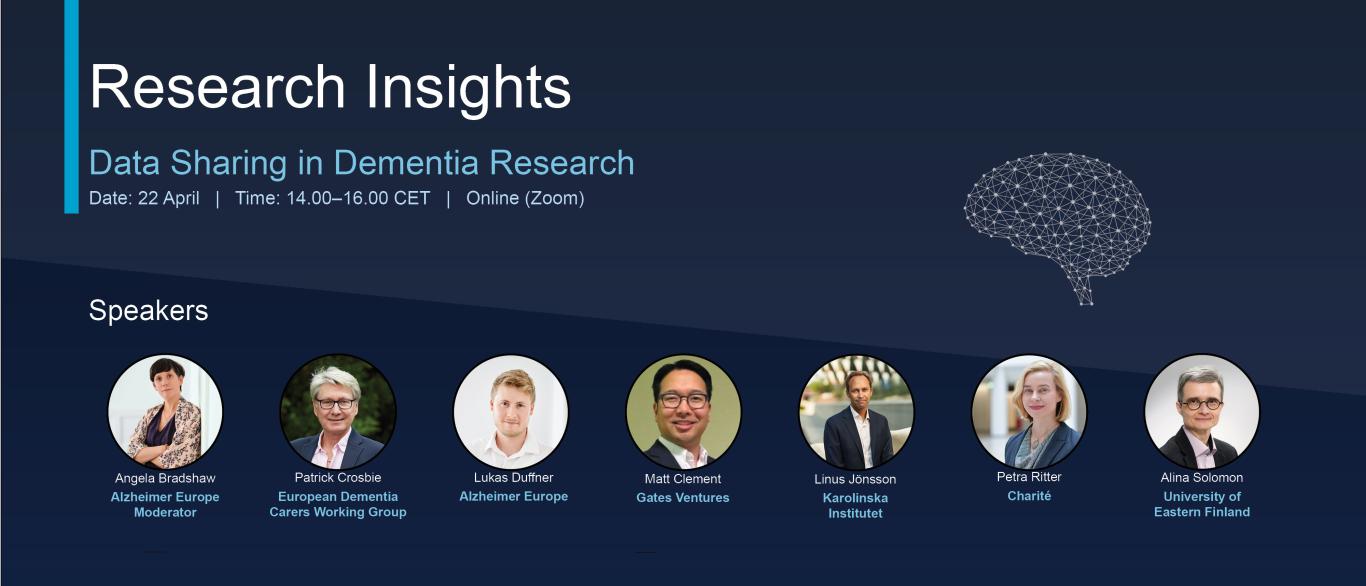 Research Insights

Data Sharing in Dementia Research

Date: 22 April | Time: 14.00–16.00 CET | Online (Zoom)

Speakers

Angela Bradshaw
Alzheimer Europe
Moderator

Patrick Crosbie
European Dementia Carers Working Group

Lukas Duffner
Alzheimer Europe

Matt Clement
Gates Ventures

Linus Jönsson
Karolinska Institutet

Petra Ritter
Charité

Alina Solomon
University of Eastern Finland